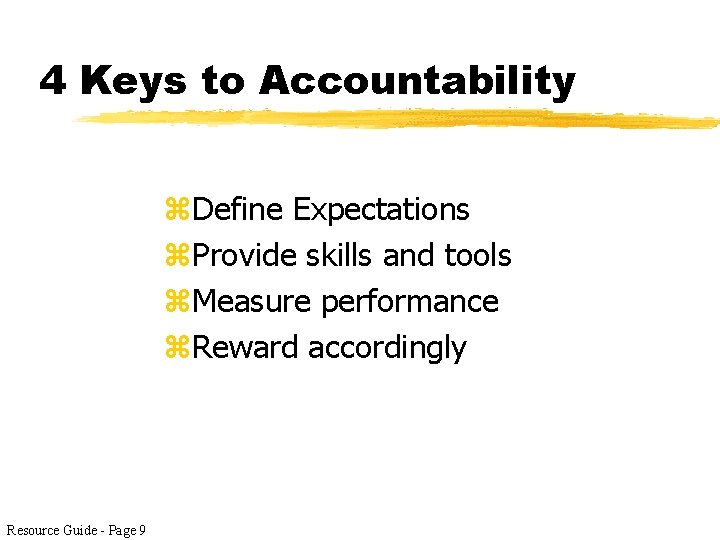 4 Keys to Accountability

⌘Define Expectations
⌘Provide skills and tools
⌘Measure performance
⌘Reward accordingly

Resource Guide - Page 9